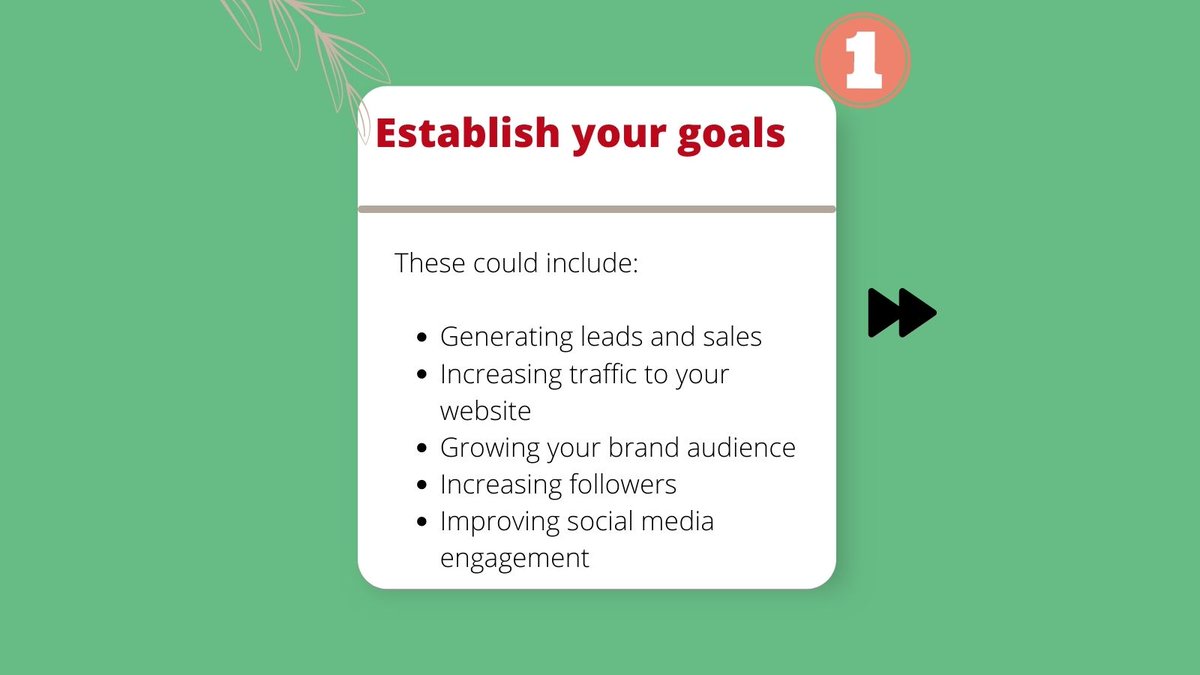 1

Establish your goals

These could include:

- Generating leads and sales
- Increasing traffic to your website
- Growing your brand audience
- Increasing followers
- Improving social media engagement